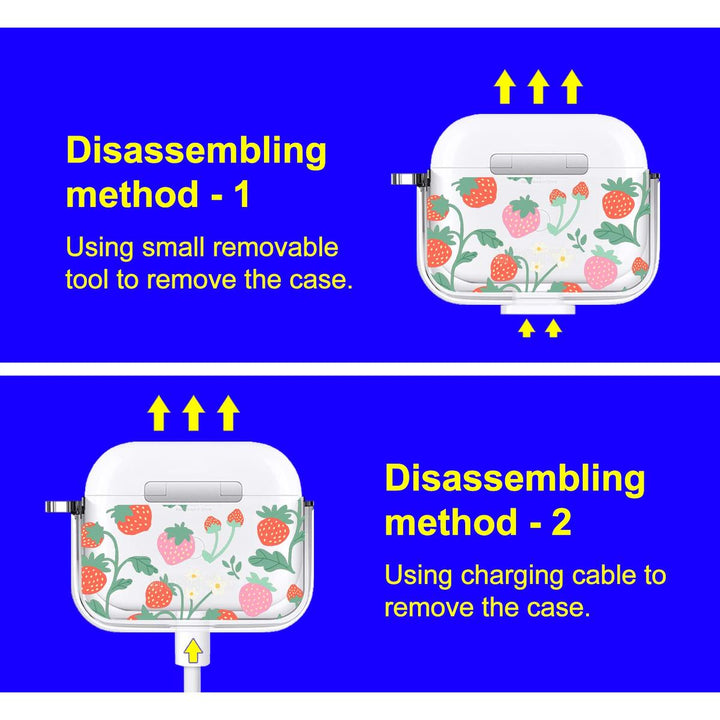 Disassembling method - 1

Using small removable tool to remove the case.

Disassembling method - 2

Using charging cable to remove the case.